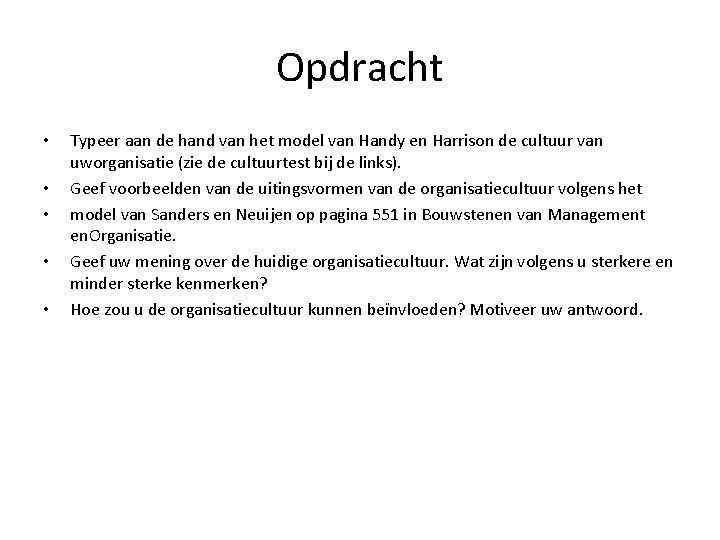 Opdracht

• Typeer aan de hand van het model van Handy en Harrison de cultuur van uworganisatie (zie de cultuurtest bij de links).
• Geef voorbeelden van de uitingsvormen van de organisatiecultuur volgens het
• model van Sanders en Neuijen op pagina 551 in Bouwstenen van Management enOrganisatie.
• Geef uw mening over de huidige organisatiecultuur. Wat zijn volgens u sterkere en minder sterke kenmerken?
• Hoe zou u de organisatiecultuur kunnen beïnvloeden? Motiveer uw antwoord.